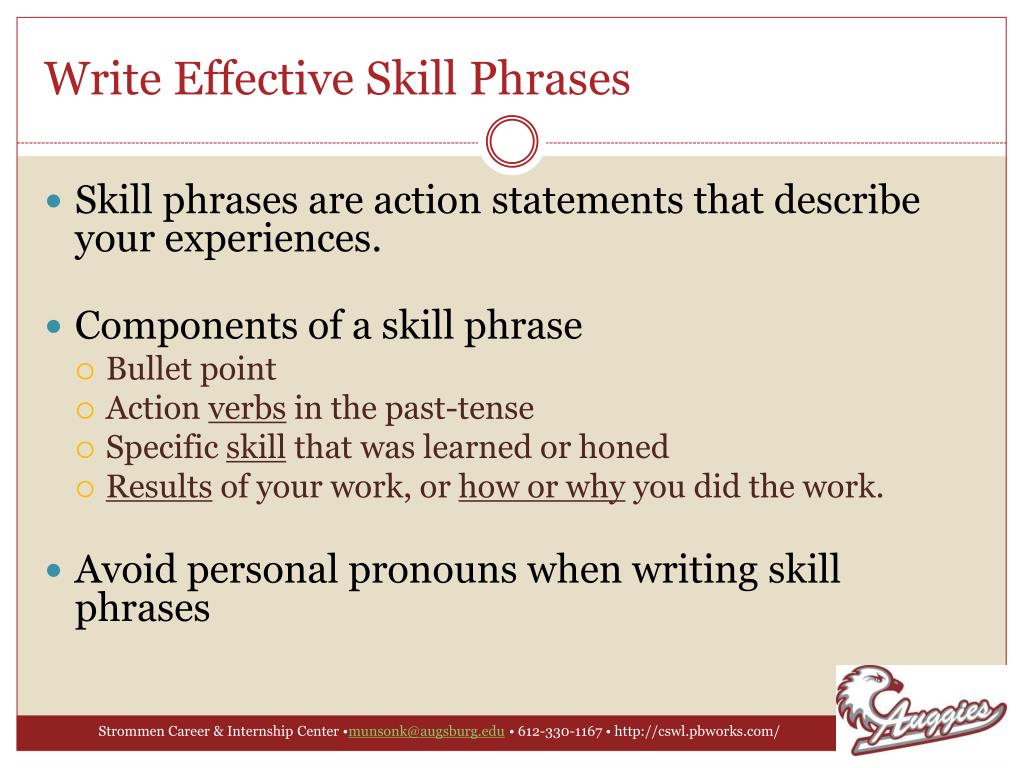 Write Effective Skill Phrases

- Skill phrases are action statements that describe your experiences.

- Components of a skill phrase
  - Bullet point
  - Action verbs in the past-tense
  - Specific skill that was learned or honed
  - Results of your work, or how or why you did the work.

- Avoid personal pronouns when writing skill phrases

Strommen Career & Internship Center •munsonk@augsburg.edu • 612-330-1167 • http://cswl.pbworks.com/

Auggies